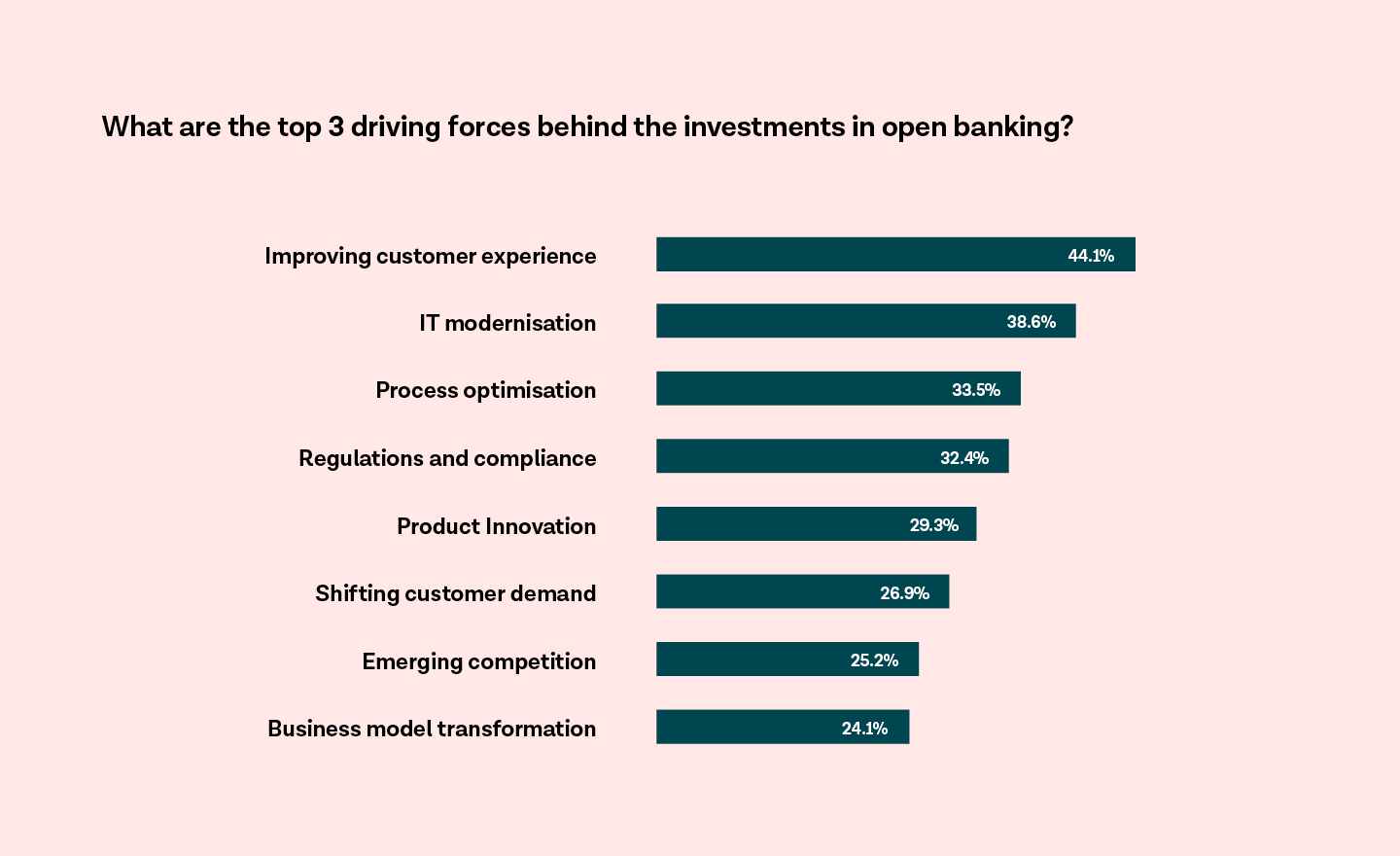 What are the top 3 driving forces behind the investments in open banking?

Improving customer experience 44.1%

IT modernisation 38.6%

Process optimisation 33.5%

Regulations and compliance 32.4%

Product Innovation 29.3%

Shifting customer demand 26.9%

Emerging competition 25.2%

Business model transformation 24.1%